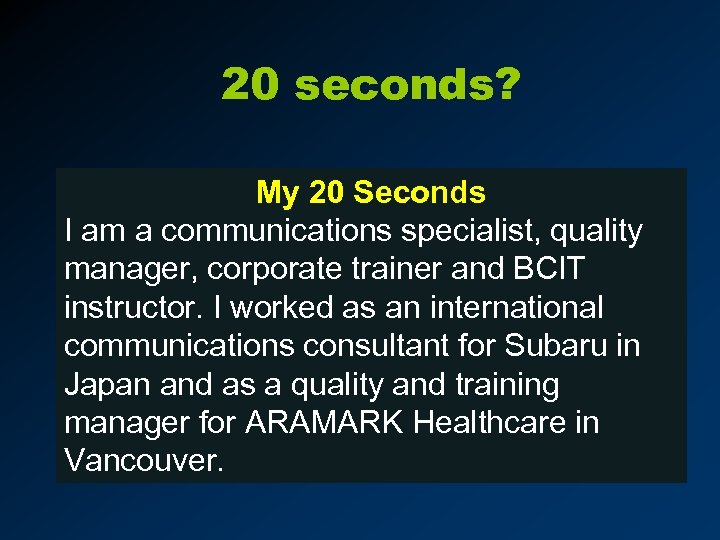 20 seconds?

My 20 Seconds

I am a communications specialist, quality manager, corporate trainer and BCIT instructor. I worked as an international communications consultant for Subaru in Japan and as a quality and training manager for ARAMARK Healthcare in Vancouver.